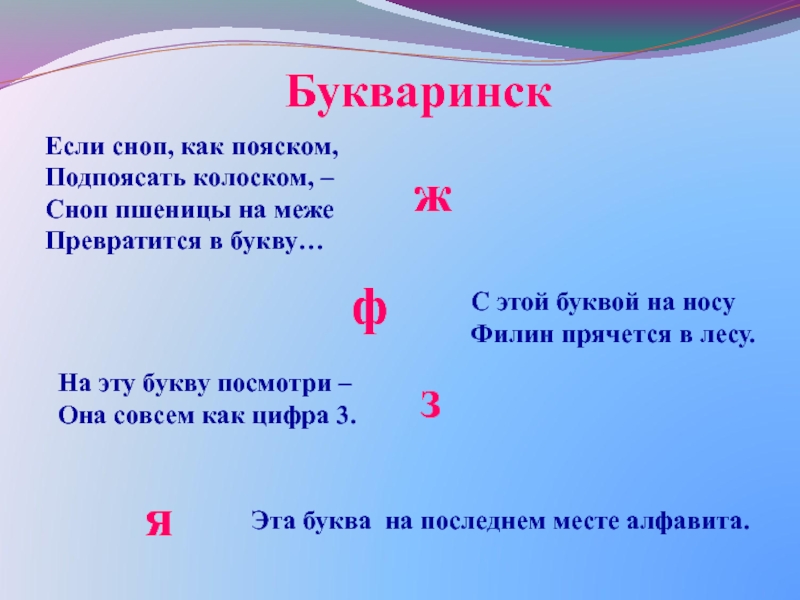 Букваринск

Если сноп, как пояском,
Подпоясать колоском, –
Сноп пшеницы на меже
Превратится в букву…

ж

ф

С этой буквой на носу
Филин прячется в лесу.

На эту букву посмотри –
Она совсем как цифра 3.

з

я

Эта буква на последнем месте алфавита.